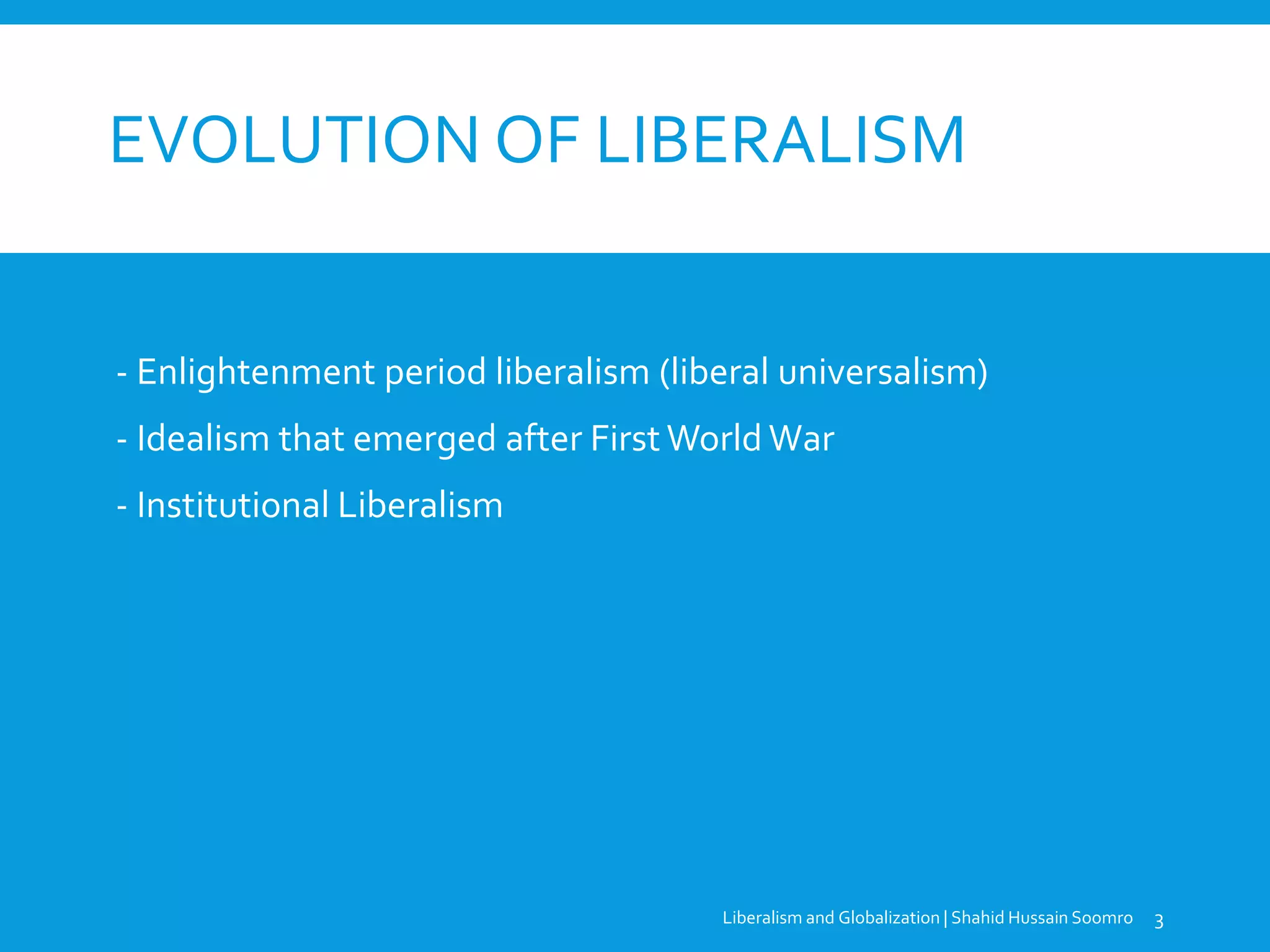 EVOLUTION OF LIBERALISM

- Enlightenment period liberalism (liberal universalism)

- Idealism that emerged after First World War

- Institutional Liberalism

Liberalism and Globalization | Shahid Hussain Soomro 3